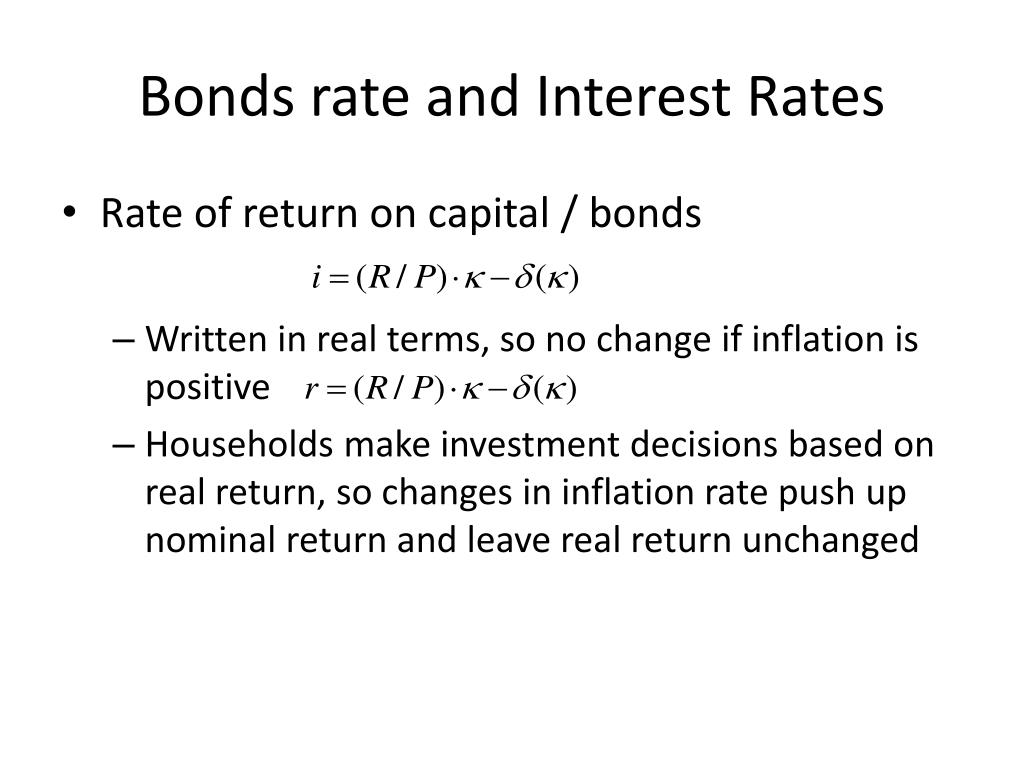 Bonds rate and Interest Rates

• Rate of return on capital / bonds

$i = (R/P) \cdot \kappa - \delta(\kappa)$

– Written in real terms, so no change if inflation is positive $r = (R/P) \cdot \kappa - \delta(\kappa)$

– Households make investment decisions based on real return, so changes in inflation rate push up nominal return and leave real return unchanged